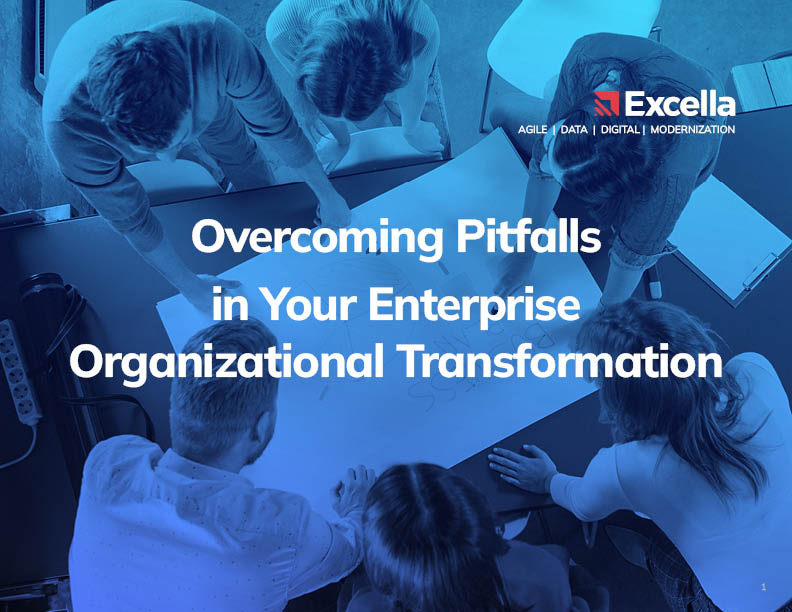 Excella
AGILE | DATA | DIGITAL | MODERNIZATION

Overcoming Pitfalls in Your Enterprise Organizational Transformation

1